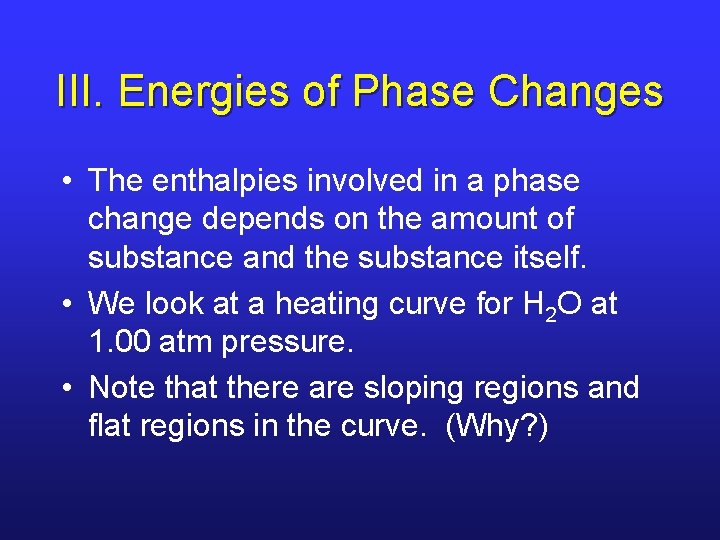 III. Energies of Phase Changes

• The enthalpies involved in a phase change depends on the amount of substance and the substance itself.
• We look at a heating curve for $H_2O$ at 1.00 atm pressure.
• Note that there are sloping regions and flat regions in the curve. (Why?)